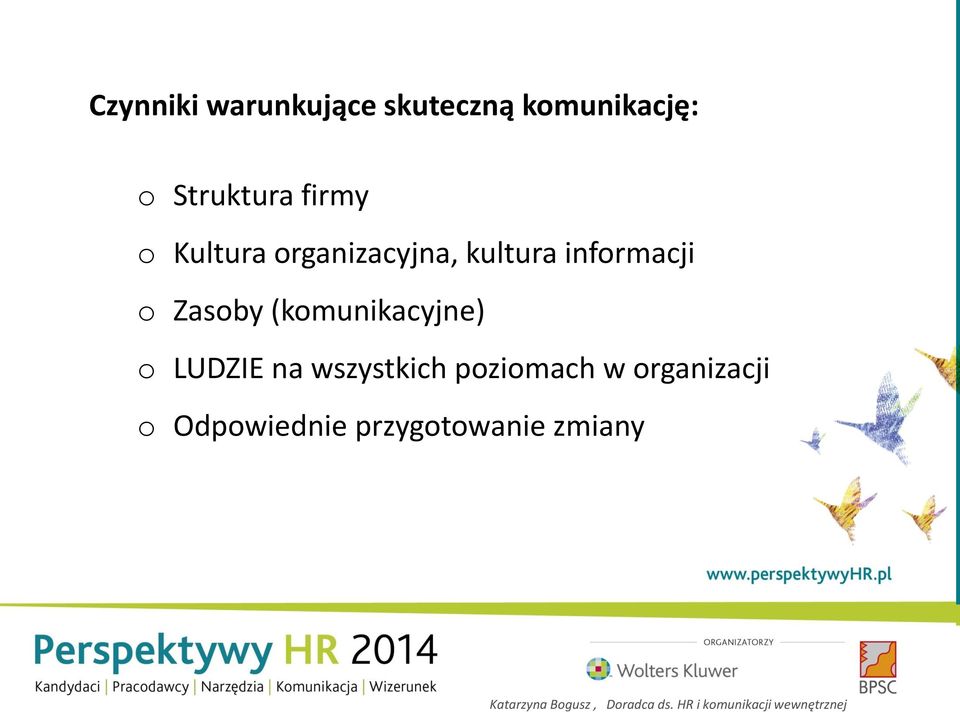 Czynniki warunkujące skuteczną komunikację:

o Struktura firmy
o Kultura organizacyjna, kultura informacji
o Zasoby (komunikacyjne)
o LUDZIE na wszystkich poziomach w organizacji
o Odpowiednie przygotowanie zmiany

www.perspektywyHR.pl

Perspektywy HR 2014
Kandydaci | Pracodawcy | Narzędzia | Komunikacja | Wizerunek

ORGANIZATORZY
Wolters Kluwer
BPSC

Katarzyna Bogusz , Doradca ds. HR i komunikacji wewnętrznej